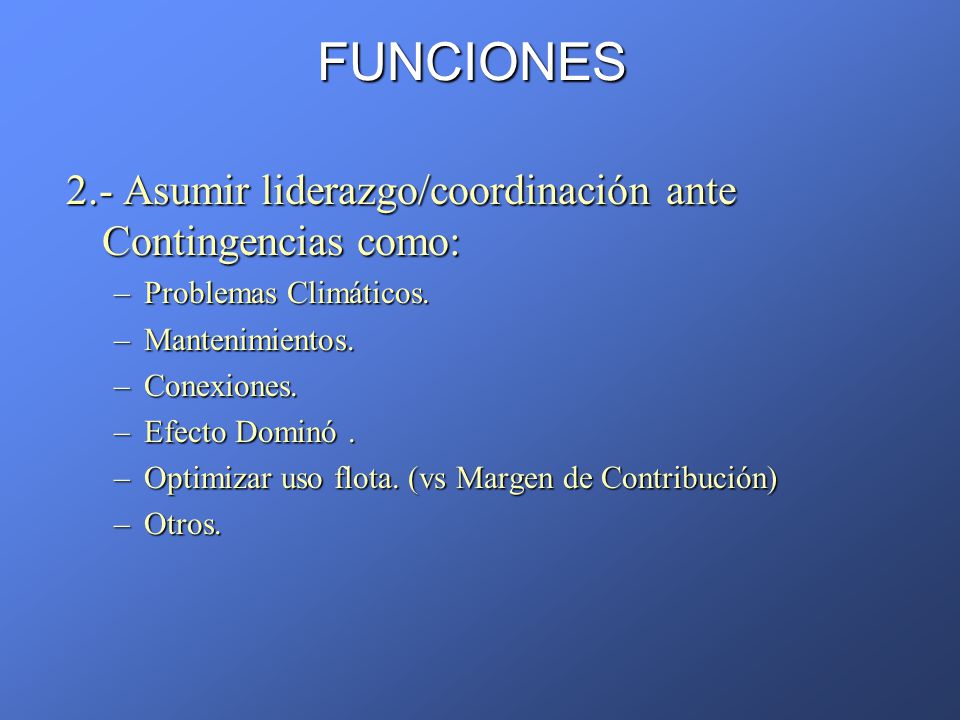 FUNCIONES

2.- Asumir liderazgo/coordinación ante Contingencias como:

– Problemas Climáticos.
– Mantenimientos.
– Conexiones.
– Efecto Dominó .
– Optimizar uso flota. (vs Margen de Contribución)
– Otros.